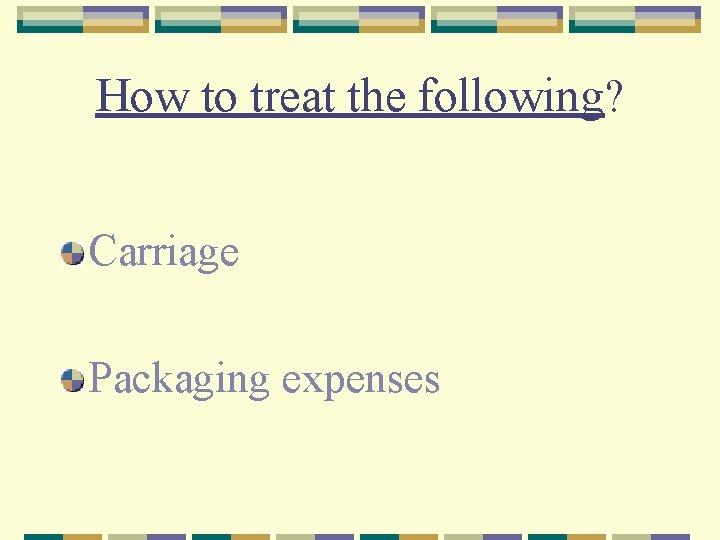 How to treat the following?

Carriage

Packaging expenses